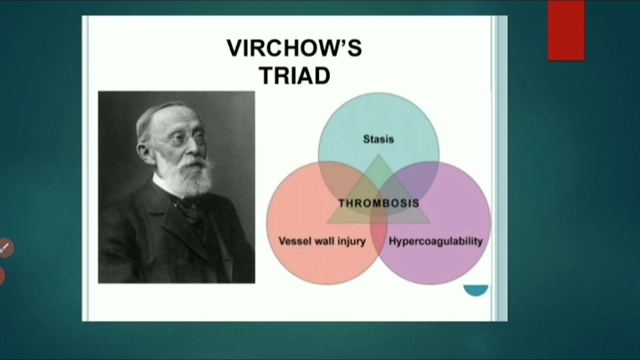 VIRCHOW'S TRIAD

Stasis

THROMBOSIS

Vessel wall injury

Hypercoagulability